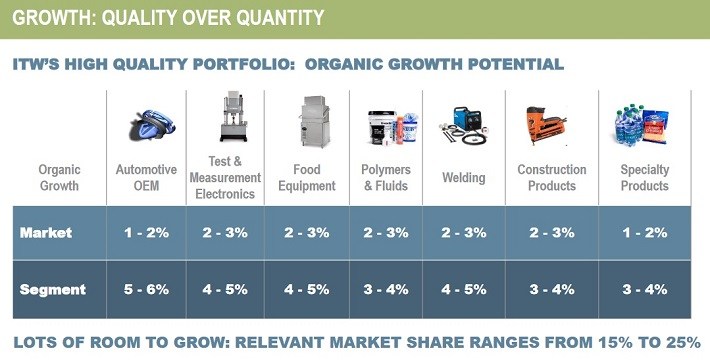 GROWTH: QUALITY OVER QUANTITY

ITW'S HIGH QUALITY PORTFOLIO: ORGANIC GROWTH POTENTIAL

| Organic Growth | Automotive OEM | Test & Measurement Electronics | Food Equipment | Polymers & Fluids | Welding | Construction Products | Specialty Products |
|---|---|---|---|---|---|---|---|
| Market | 1 - 2% | 2 - 3% | 2 - 3% | 2 - 3% | 2 - 3% | 2 - 3% | 1 - 2% |
| Segment | 5 - 6% | 4 - 5% | 4 - 5% | 3 - 4% | 4 - 5% | 3 - 4% | 3 - 4% |

LOTS OF ROOM TO GROW: RELEVANT MARKET SHARE RANGES FROM 15% TO 25%